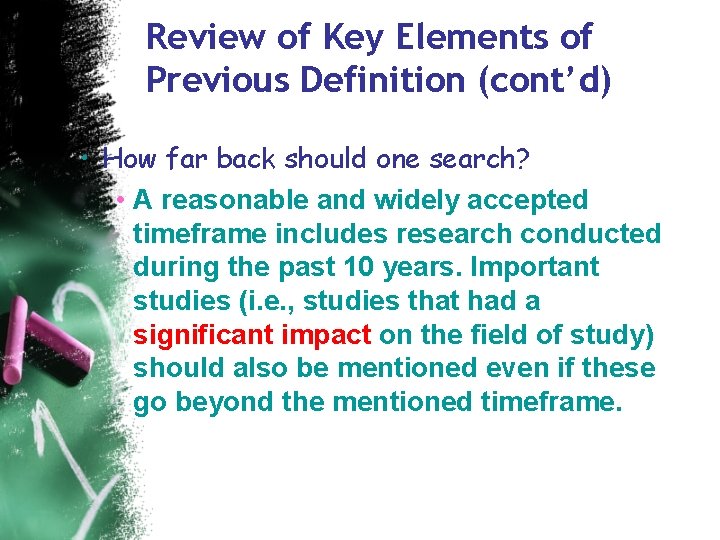 Review of Key Elements of Previous Definition (cont'd)

• How far back should one search?

• A reasonable and widely accepted timeframe includes research conducted during the past 10 years. Important studies (i.e., studies that had a significant impact on the field of study) should also be mentioned even if these go beyond the mentioned timeframe.